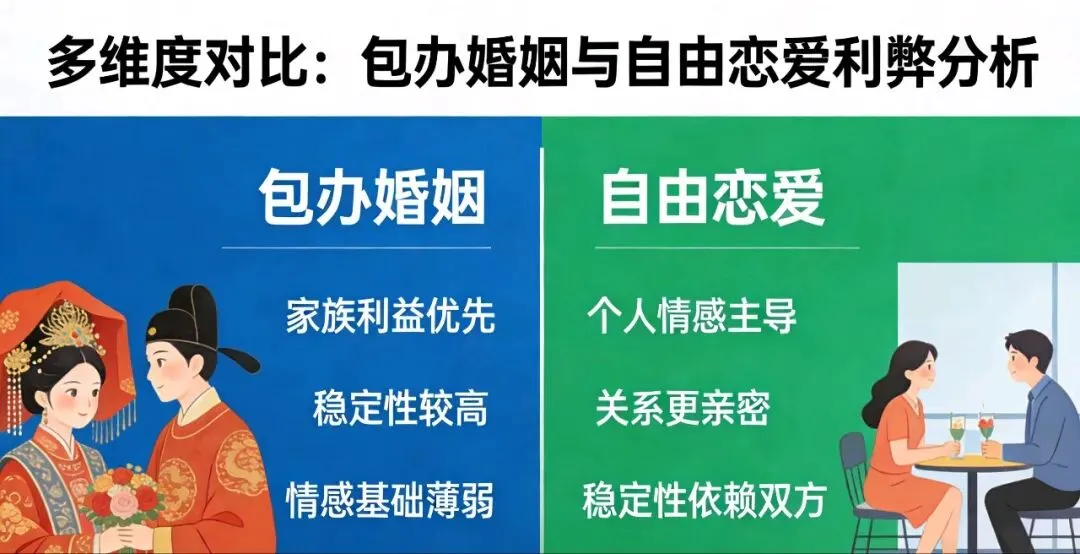 多维度对比：包办婚姻与自由恋爱利弊分析

包办婚姻

家族利益优先

稳定性较高

情感基础薄弱

自由恋爱

个人情感主导

关系更亲密

稳定性依赖双方